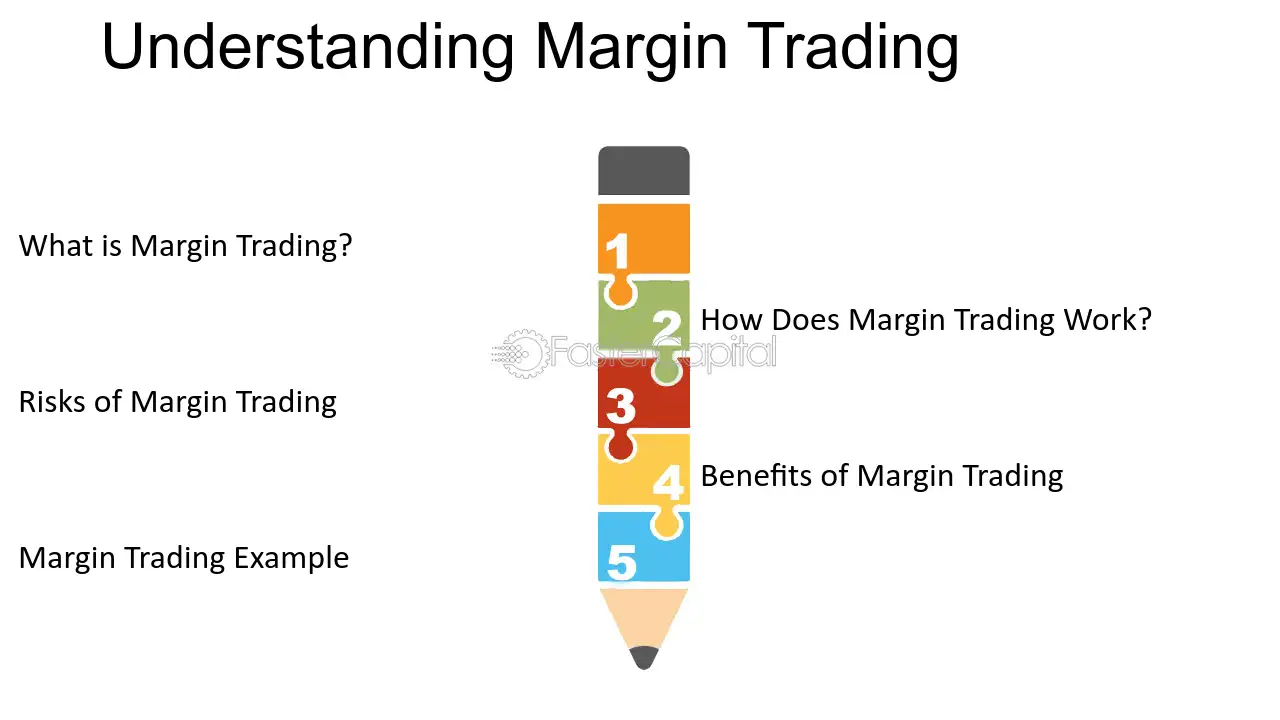 Understanding Margin Trading

What is Margin Trading?

1

2

How Does Margin Trading Work?

Risks of Margin Trading

3

4

Benefits of Margin Trading

Margin Trading Example

5

FasterCapital